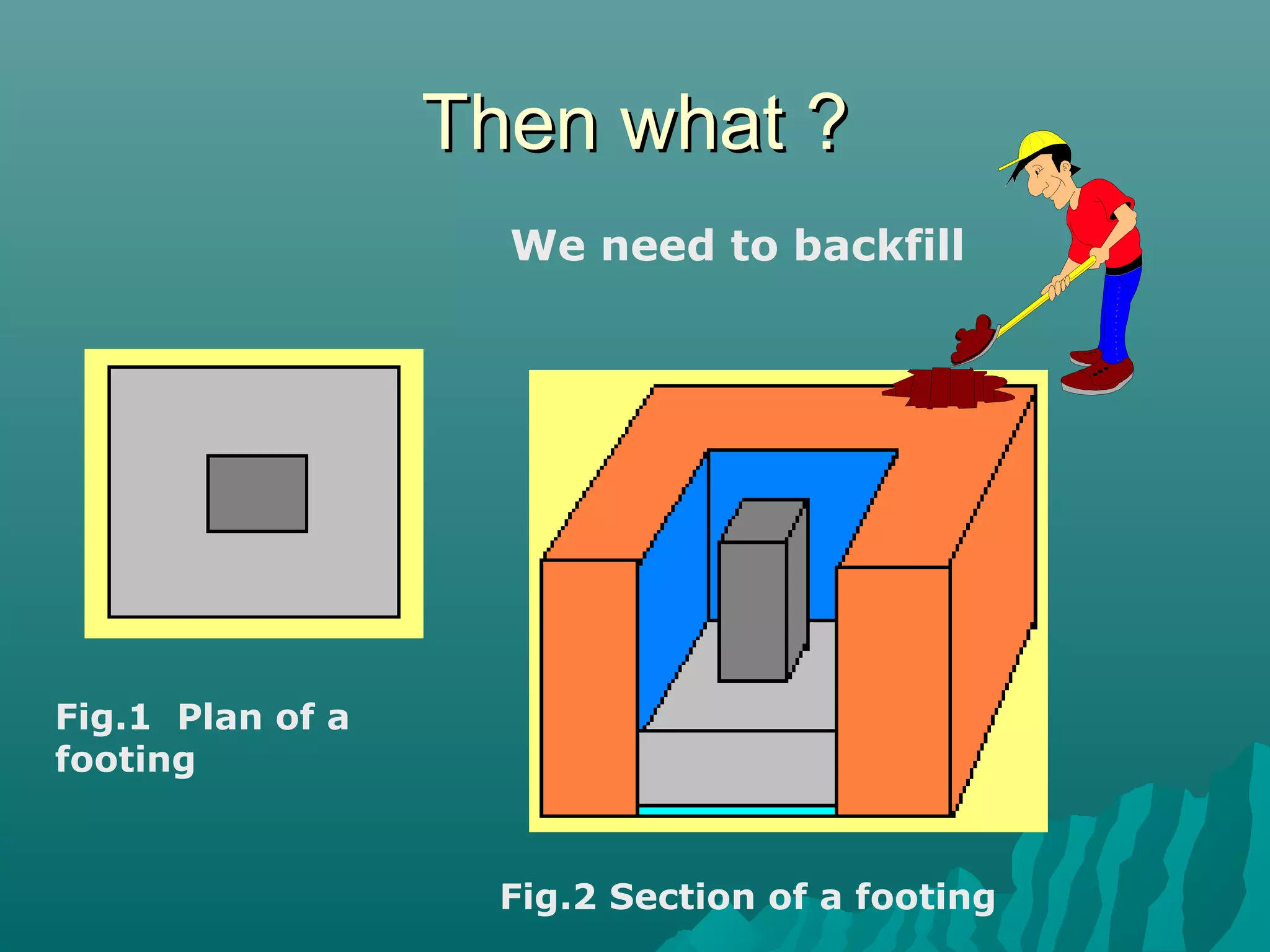 Then what ?

We need to backfill

Fig.1 Plan of a footing

Fig.2 Section of a footing